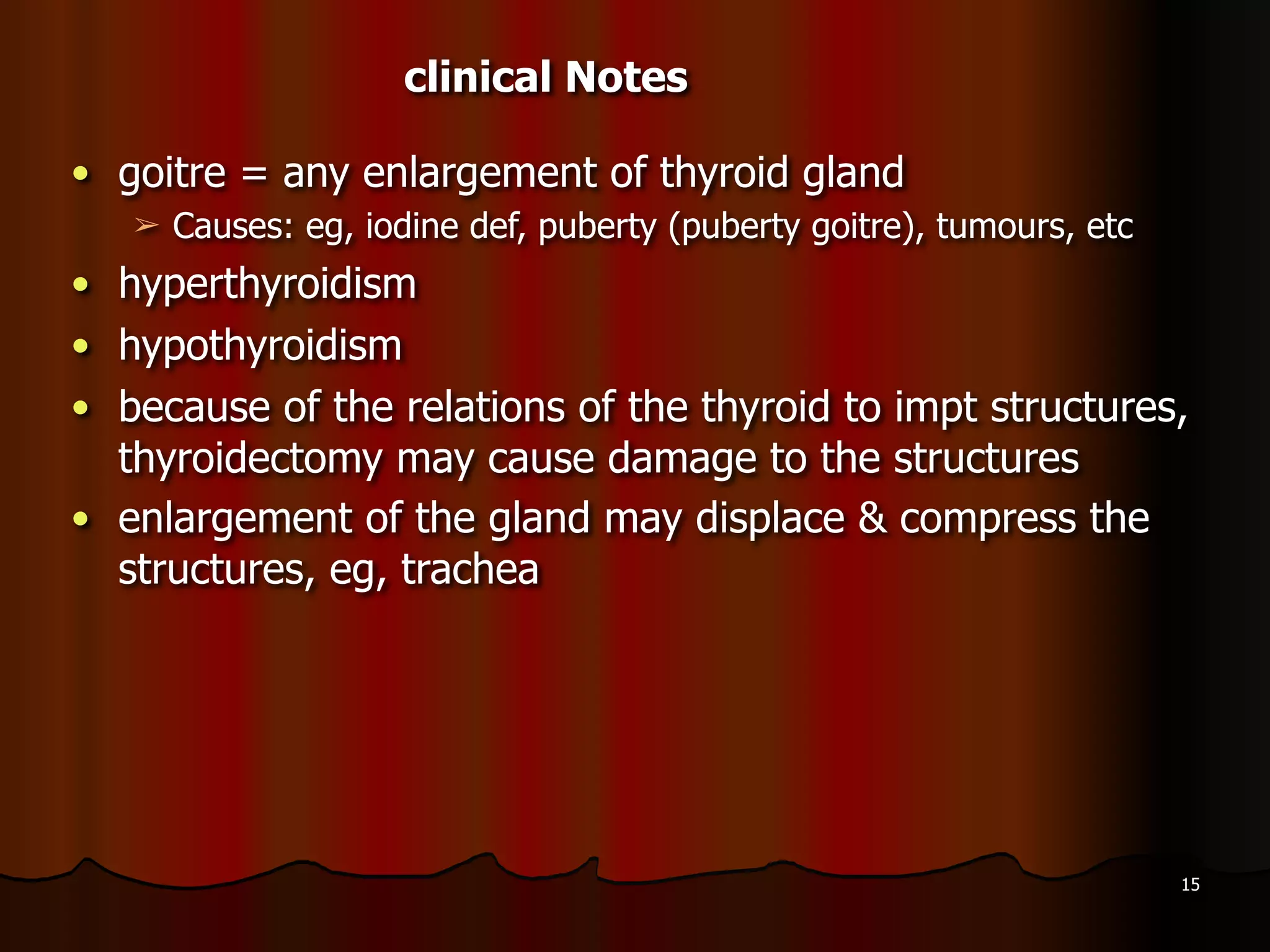 clinical Notes

• goitre = any enlargement of thyroid gland
  ➢ Causes: eg, iodine def, puberty (puberty goitre), tumours, etc
• hyperthyroidism
• hypothyroidism
• because of the relations of the thyroid to impt structures, thyroidectomy may cause damage to the structures
• enlargement of the gland may displace & compress the structures, eg, trachea

15